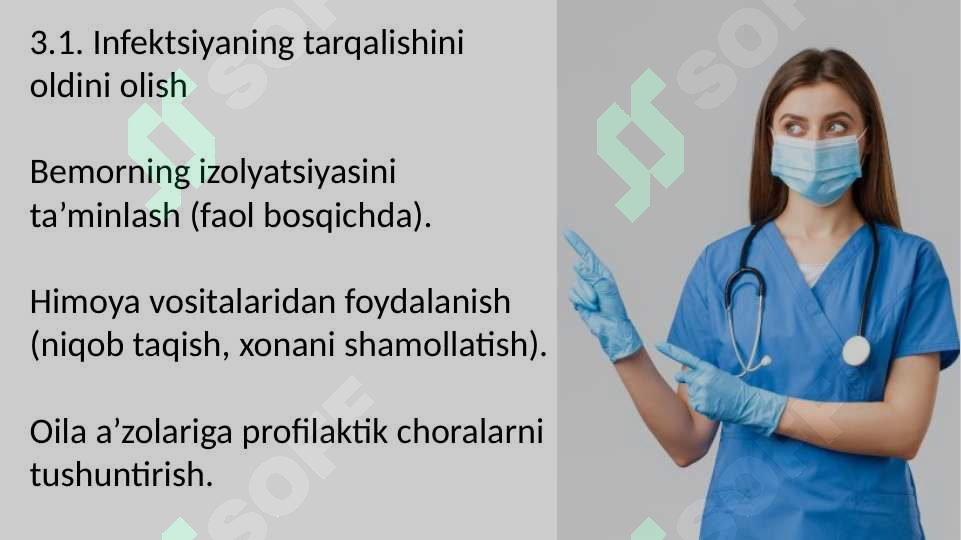 3.1. Infektsiyaning tarqalishini oldini olish

Bemorning izolyatsiyasini ta’minlash (faol bosqichda).

Himoya vositalaridan foydalanish (niqob taqish, xonani shamollatish).

Oila a’zolariga profilaktik choralarni tushuntirish.

SOF SOF SOF